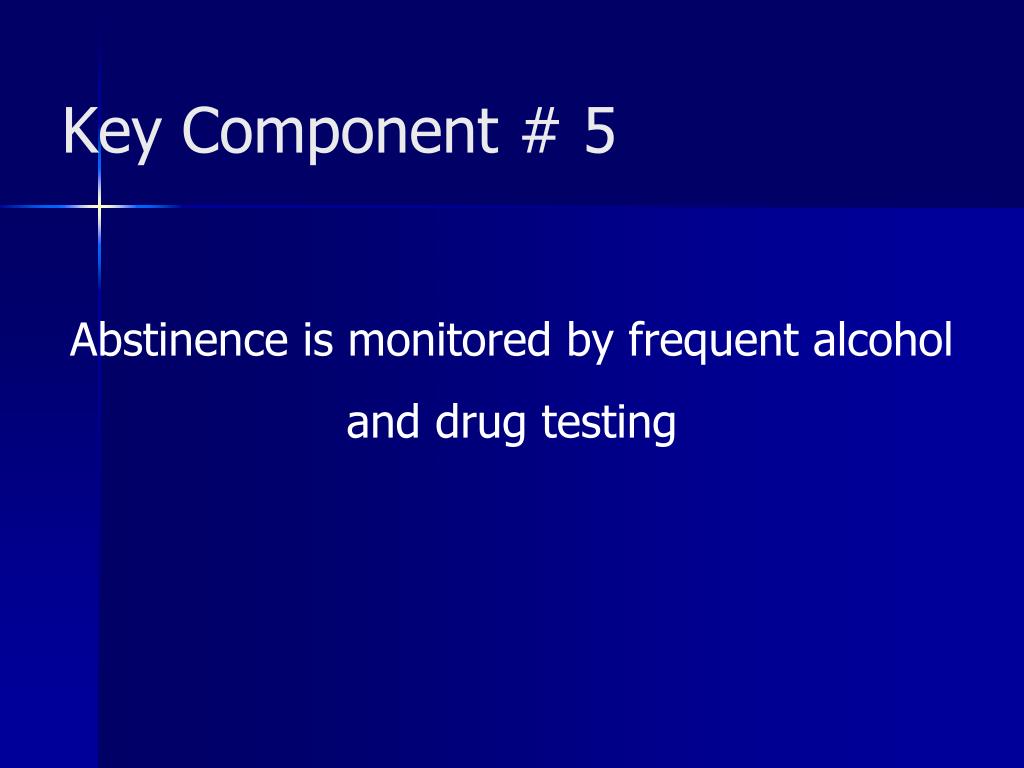 Key Component # 5

Abstinence is monitored by frequent alcohol and drug testing